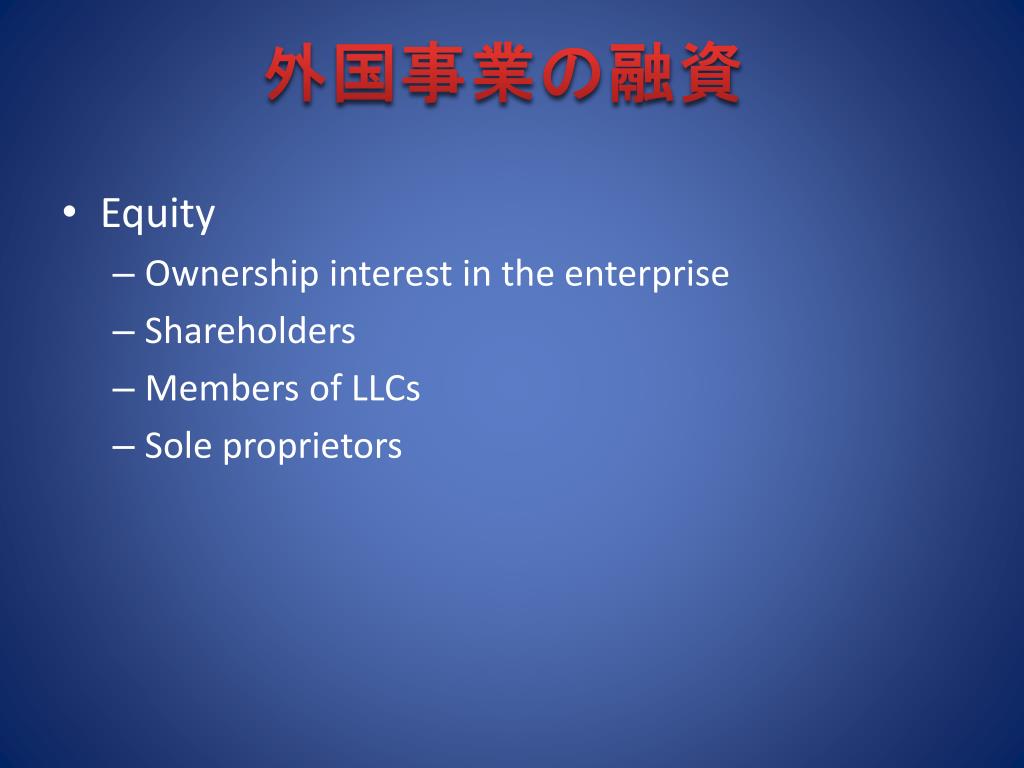 外国事業の融資

• Equity
– Ownership interest in the enterprise
– Shareholders
– Members of LLCs
– Sole proprietors